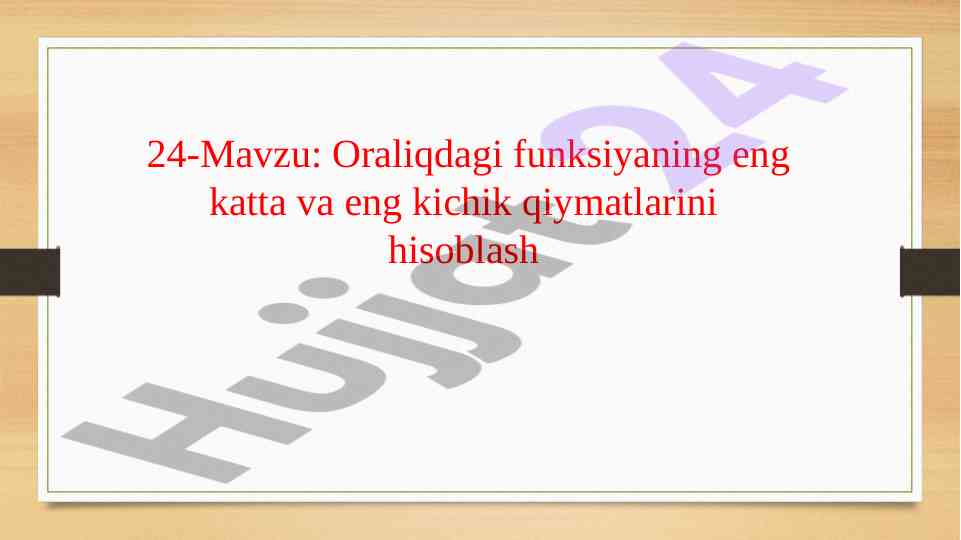 24-Mavzu: Oraliqdagi funksiyaning eng katta va eng kichik qiymatlarini hisoblash

Hujjat24